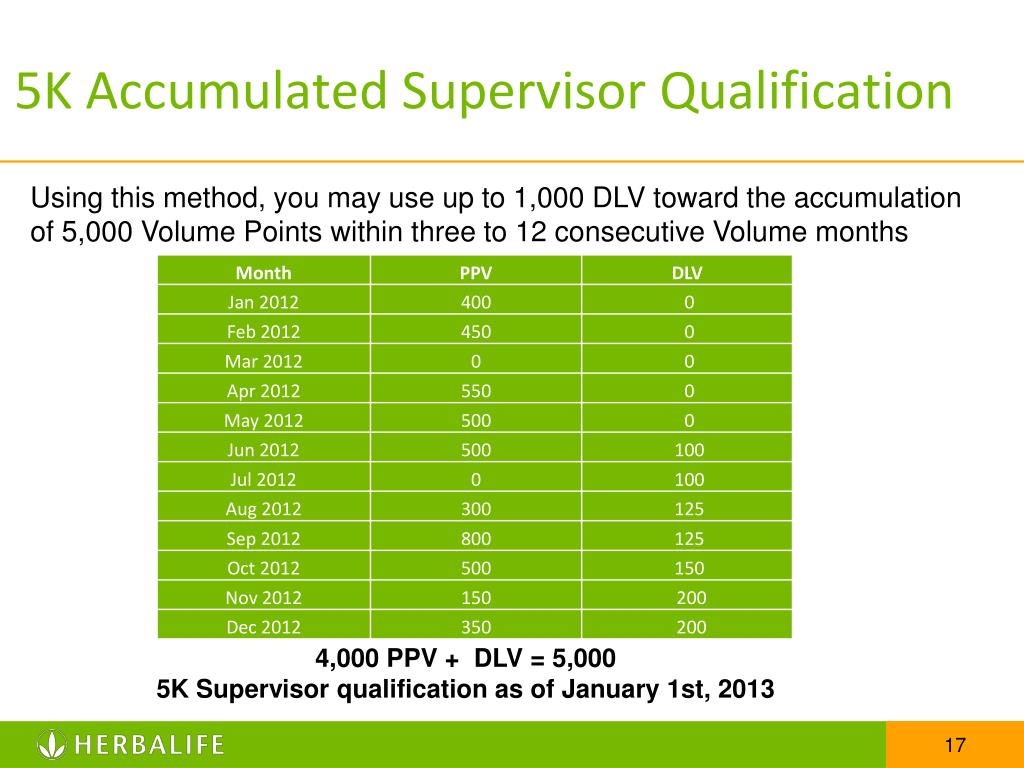 5K Accumulated Supervisor Qualification

Using this method, you may use up to 1,000 DLV toward the accumulation of 5,000 Volume Points within three to 12 consecutive Volume months

| Month | PPV | DLV |
|---|---|---|
| Jan 2012 | 400 | 0 |
| Feb 2012 | 450 | 0 |
| Mar 2012 | 0 | 0 |
| Apr 2012 | 550 | 0 |
| May 2012 | 500 | 0 |
| Jun 2012 | 500 | 100 |
| Jul 2012 | 0 | 100 |
| Aug 2012 | 300 | 125 |
| Sep 2012 | 800 | 125 |
| Oct 2012 | 500 | 150 |
| Nov 2012 | 150 | 200 |
| Dec 2012 | 350 | 200 |

4,000 PPV + DLV = 5,000
5K Supervisor qualification as of January 1st, 2013

HERBALIFE

17